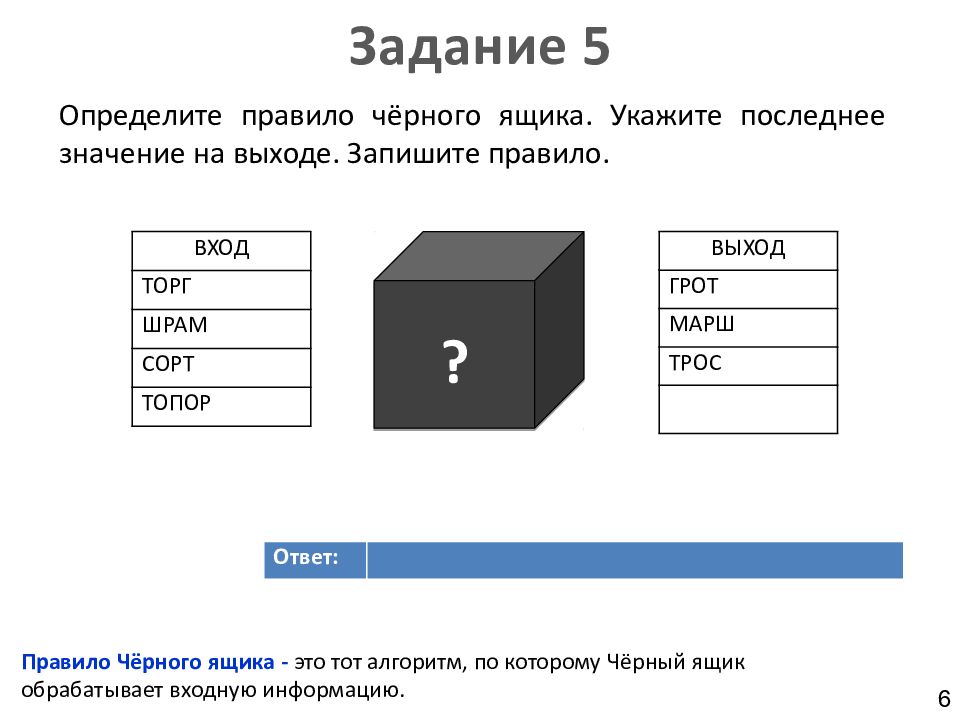 Задание 5

Определите правило чёрного ящика. Укажите последнее значение на выходе. Запишите правило.

| ВХОД |
|---|
| ТОРГ |
| ШРАМ |
| СОРТ |
| ТОПОР |

?

| ВЫХОД |
|---|
| ГРОТ |
| МАРШ |
| ТРОС |
| |

| Ответ: | |
|---|---|

Правило Чёрного ящика - это тот алгоритм, по которому Чёрный ящик обрабатывает входную информацию.

6